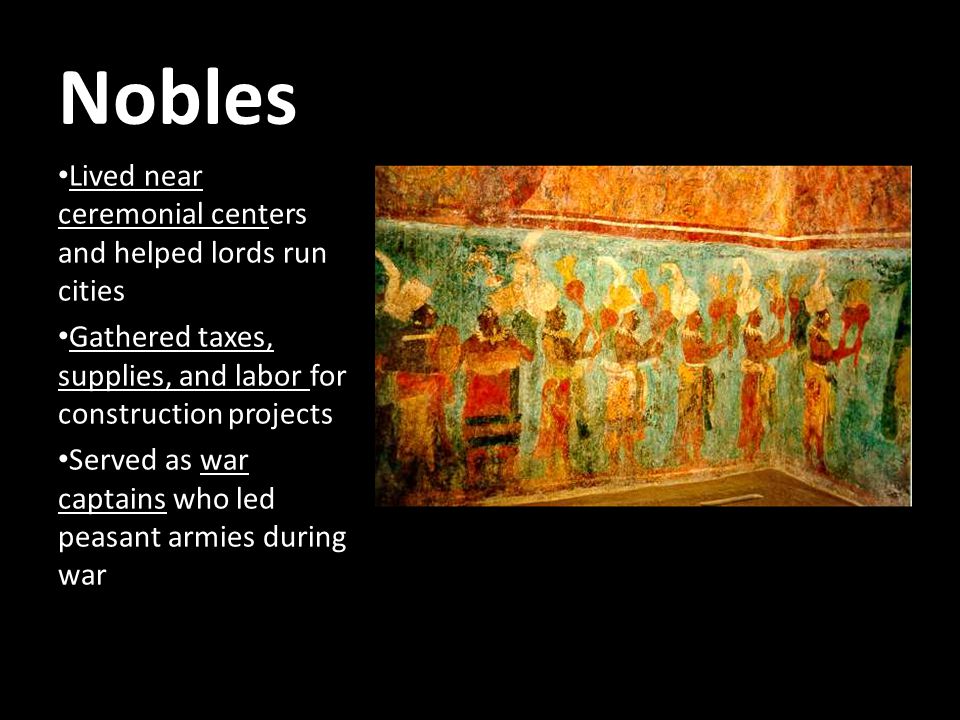 Nobles

•Lived near ceremonial centers and helped lords run cities

•Gathered taxes, supplies, and labor for construction projects

•Served as war captains who led peasant armies during war